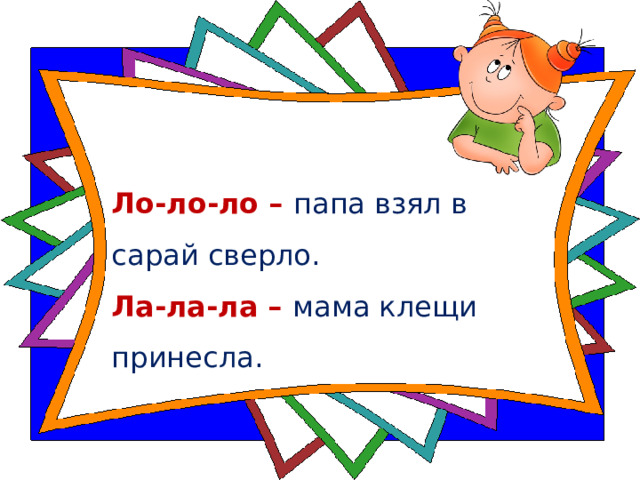 Ло-ло-ло – папа взял в сарай сверло.
Ла-ла-ла – мама клещи принесла.